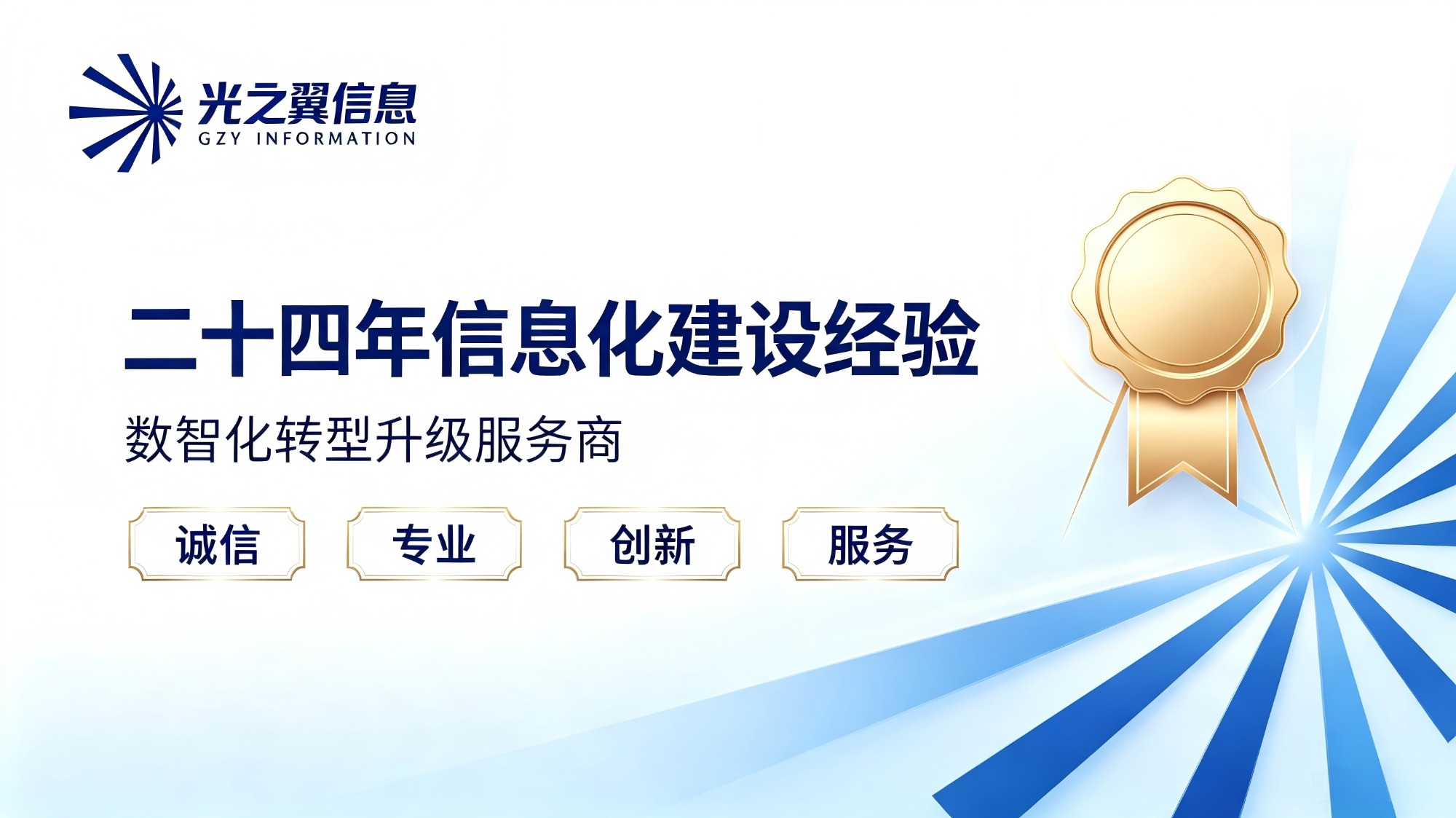 光之翼信息
GZY INFORMATION

二十四年信息化建设经验

数智化转型升级服务商

诚信 专业 创新 服务